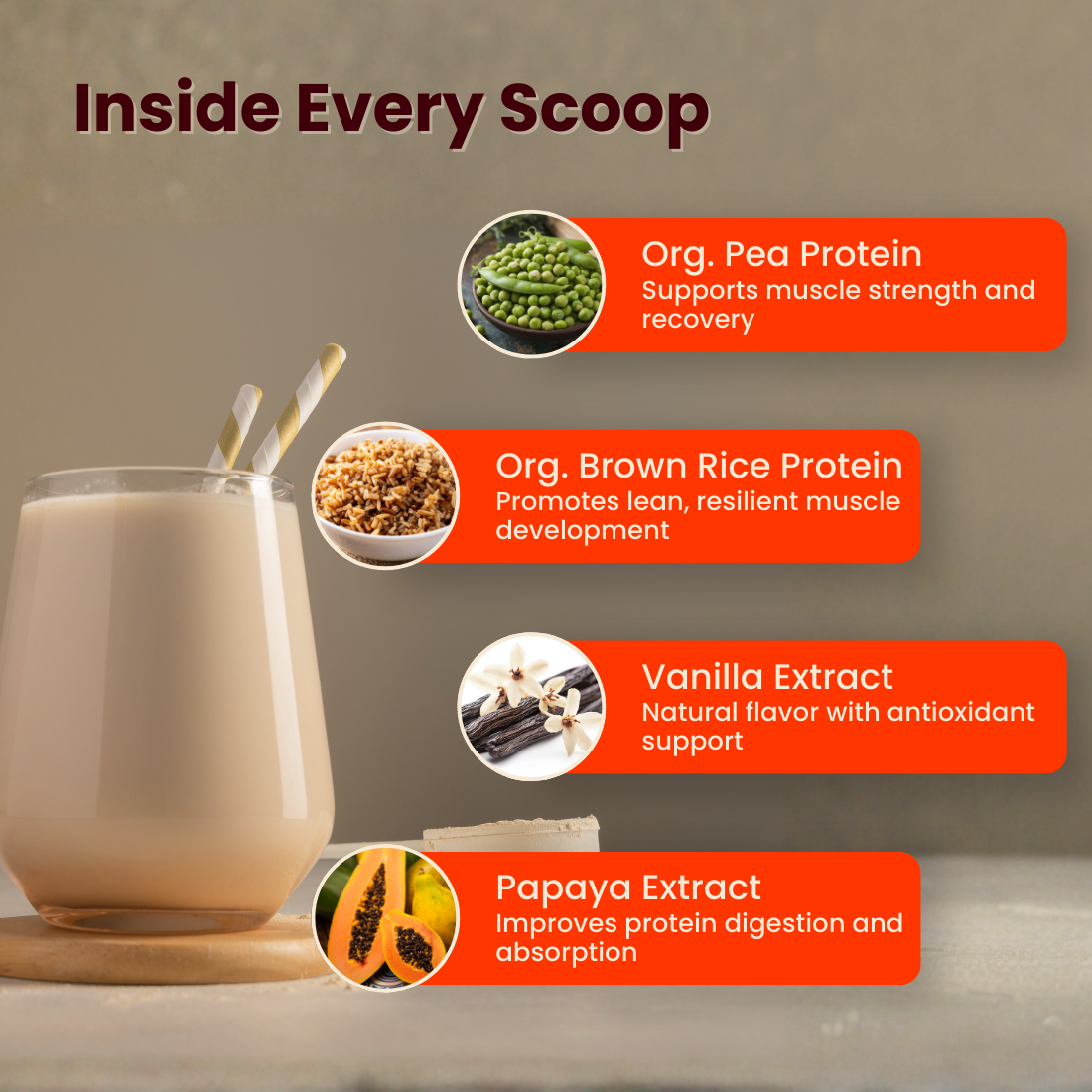 Inside Every Scoop

Org. Pea Protein
Supports muscle strength and recovery

Org. Brown Rice Protein
Promotes lean, resilient muscle development

Vanilla Extract
Natural flavor with antioxidant support

Papaya Extract
Improves protein digestion and absorption